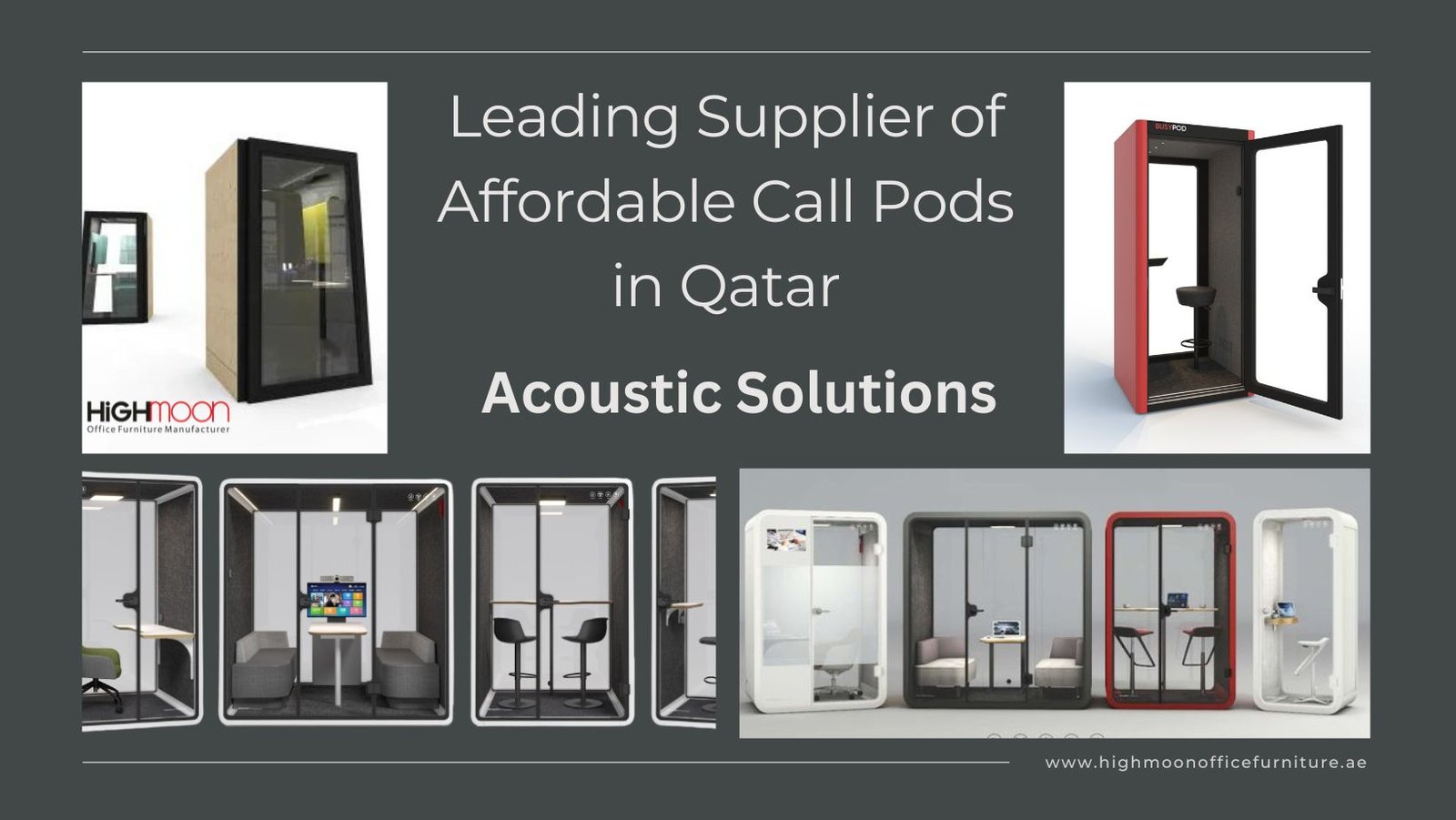 Leading Supplier of Affordable Call Pods in Qatar

Acoustic Solutions

HiGHMOON
Office Furniture Manufacturer

BUSYPOD

www.highmoonofficefurniture.ae